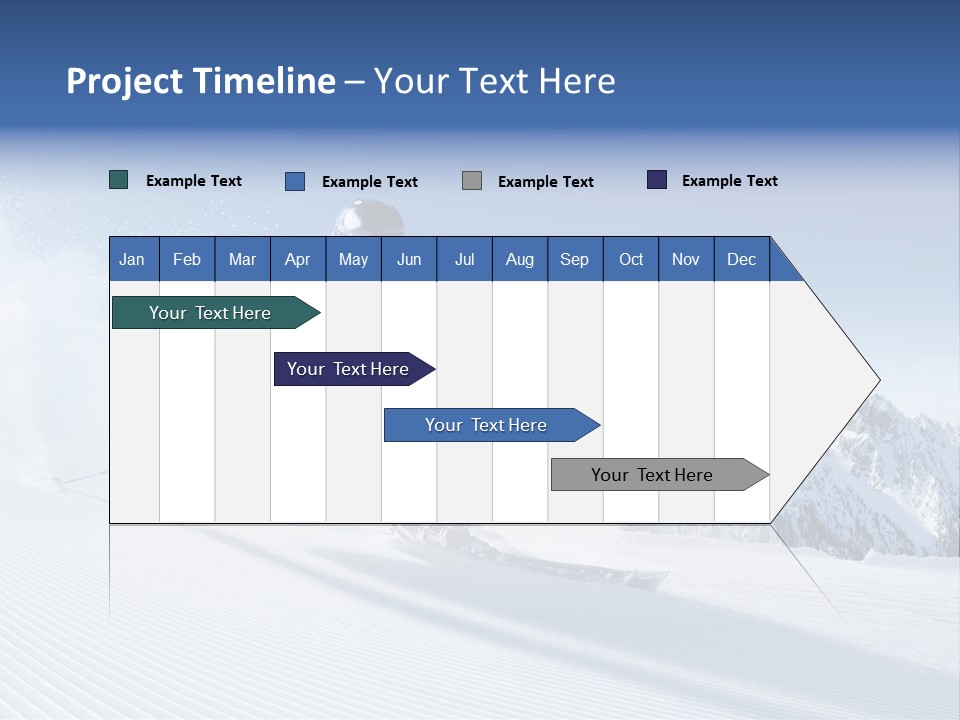 Project Timeline – Your Text Here

Example Text
Example Text
Example Text
Example Text

Jan Feb Mar Apr May Jun Jul Aug Sep Oct Nov Dec

Your Text Here

Your Text Here

Your Text Here

Your Text Here